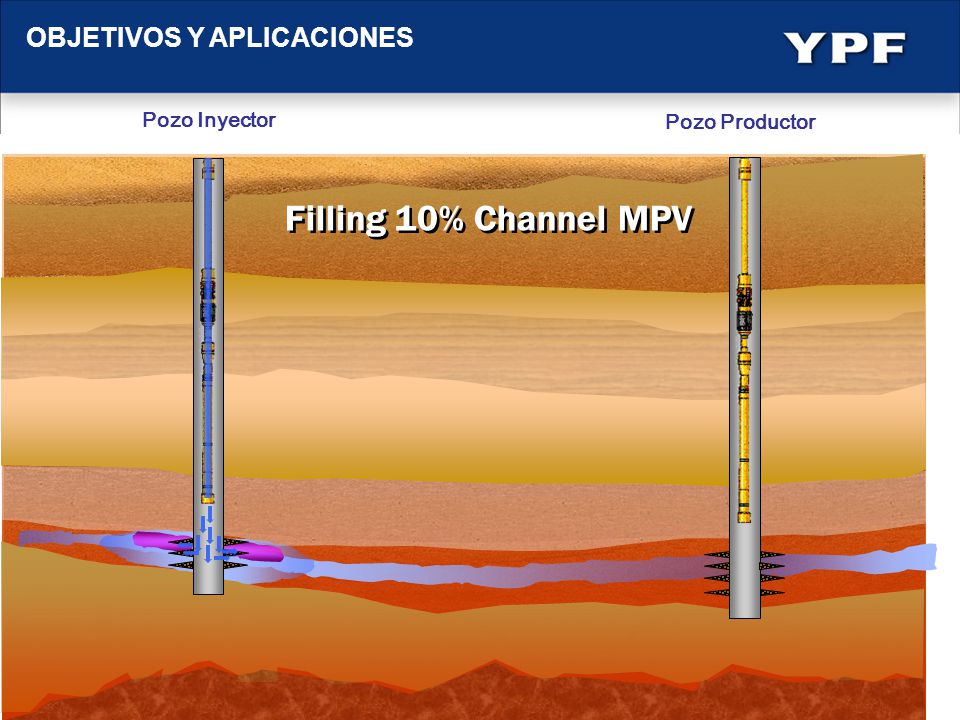 OBJETIVOS Y APLICACIONES

YPF

Pozo Inyector

Pozo Productor

Filling 10% Channel MPV